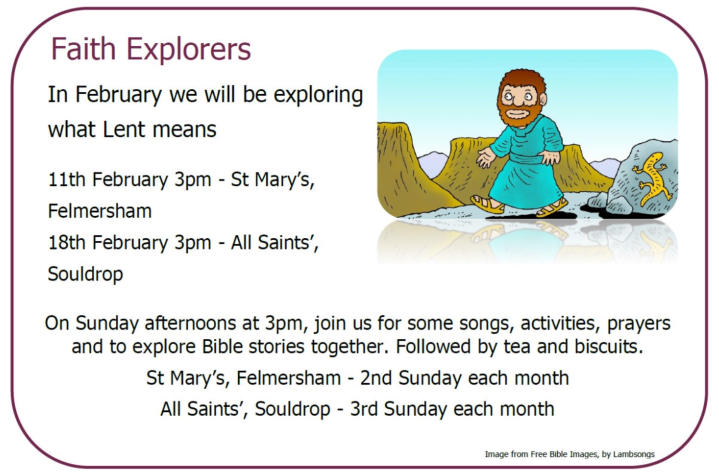 Faith Explorers

In February we will be exploring what Lent means

11th February 3pm - St Mary's, Felmersham

18th February 3pm - All Saints', Souldrop

On Sunday afternoons at 3pm, join us for some songs, activities, prayers and to explore Bible stories together. Followed by tea and biscuits.

St Mary's, Felmersham - 2nd Sunday each month

All Saints', Souldrop - 3rd Sunday each month

Image from Free Bible Images, by Lambsongs